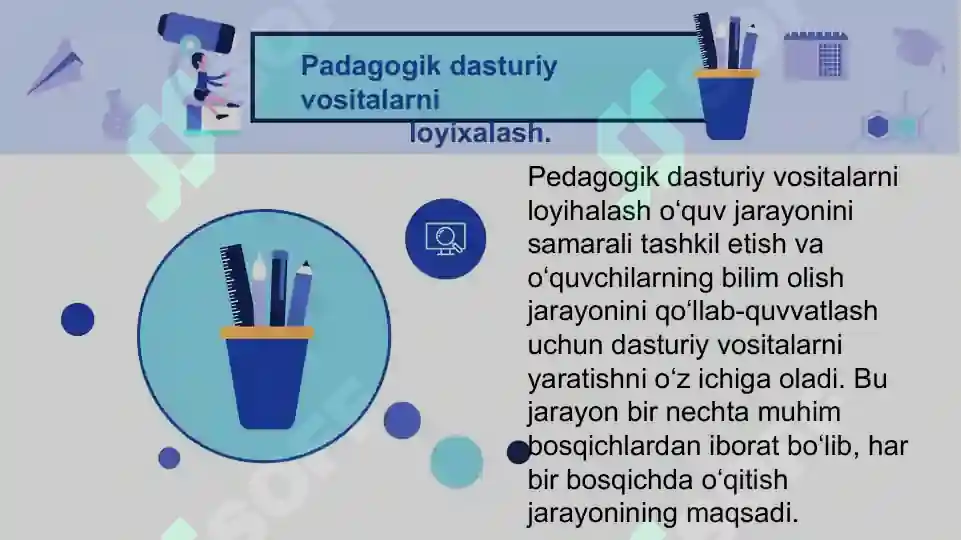 Padagogik dasturiy vositalarni loyixalash.

Pedagogik dasturiy vositalarni loyihalash o‘quv jarayonini samarali tashkil etish va o‘quvchilarning bilim olish jarayonini qo‘llab-quvvatlash uchun dasturiy vositalarni yaratishni o‘z ichiga oladi. Bu jarayon bir nechta muhim bosqichlardan iborat bo‘lib, har bir bosqichda o‘qitish jarayonining maqsadi.